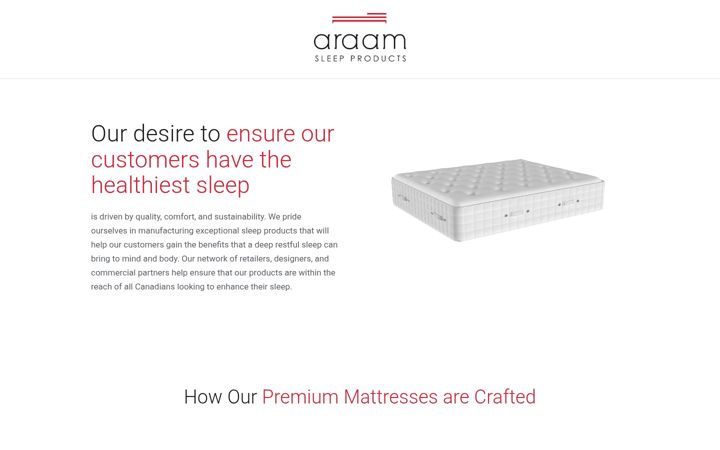 araam
SLEEP PRODUCTS

Our desire to ensure our customers have the healthiest sleep

is driven by quality, comfort, and sustainability. We pride ourselves in manufacturing exceptional sleep products that will help our customers gain the benefits that a deep restful sleep can bring to mind and body. Our network of retailers, designers, and commercial partners help ensure that our products are within the reach of all Canadians looking to enhance their sleep.

How Our Premium Mattresses are Crafted